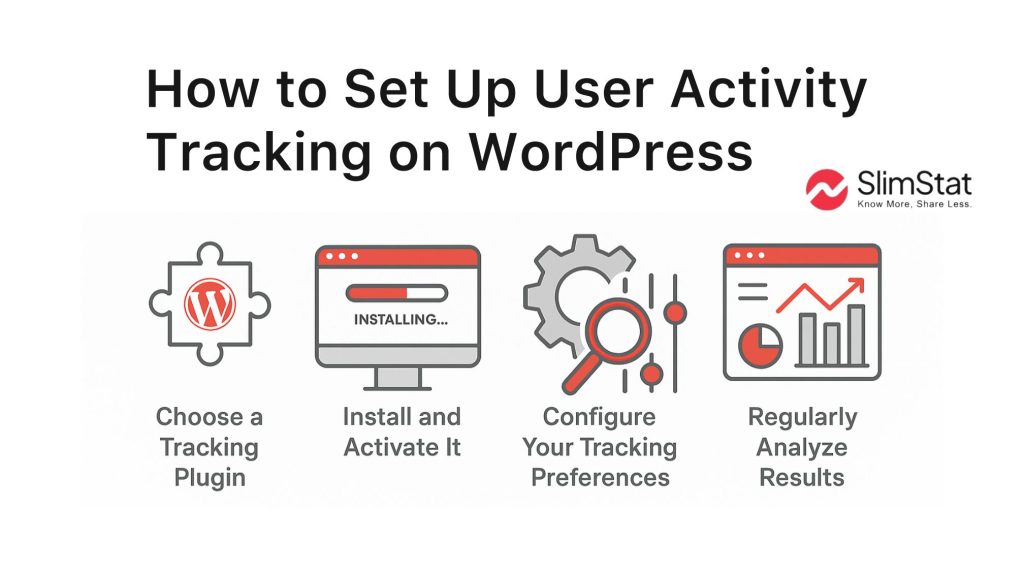 How to Set Up User Activity Tracking on WordPress

SlimStat
Know More, Share Less.

INSTALLING...

Choose a Tracking Plugin

Install and Activate It

Configure Your Tracking Preferences

Regularly Analyze Results